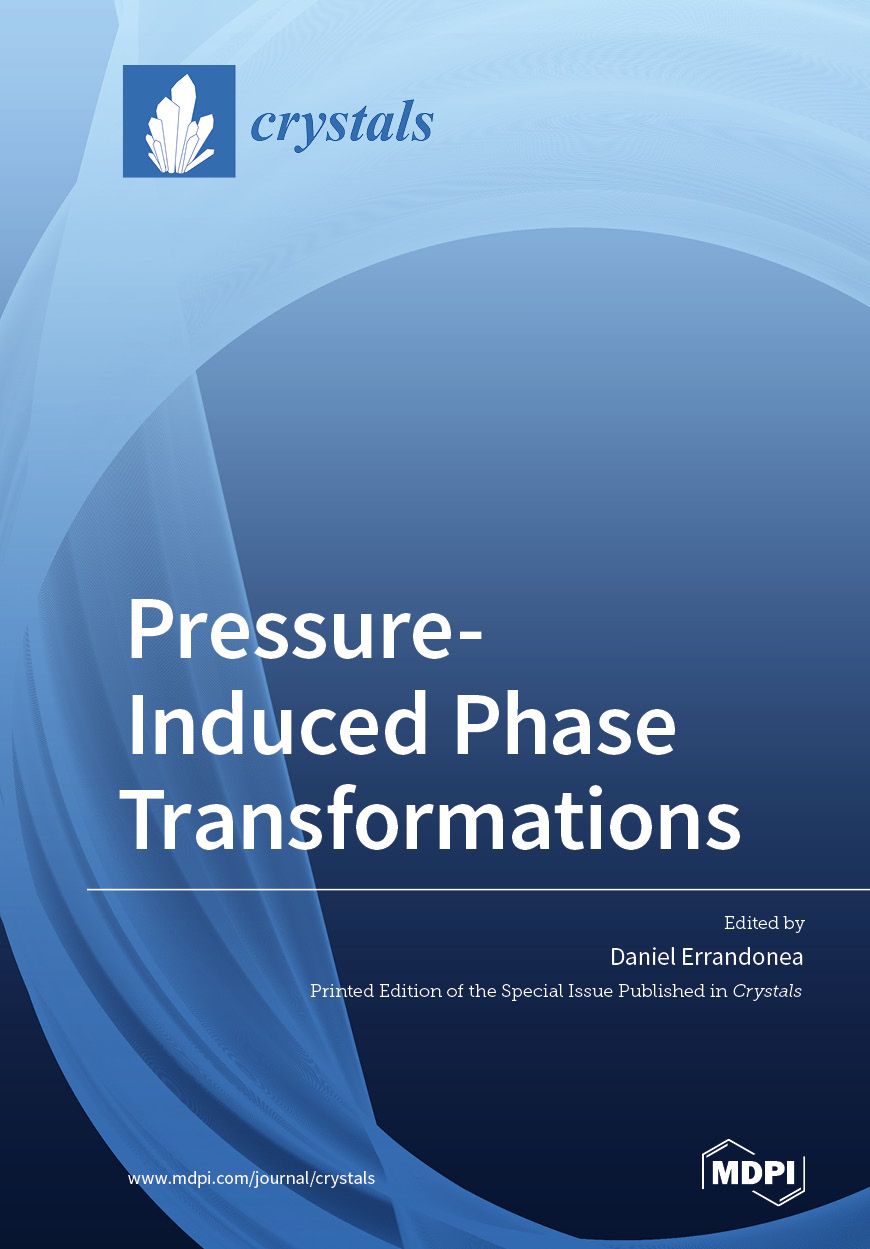 crystals

Pressure-Induced Phase Transformations

Edited by
Daniel Errandonea
Printed Edition of the Special Issue Published in Crystals

www.mdpi.com/journal/crystals

MDPI